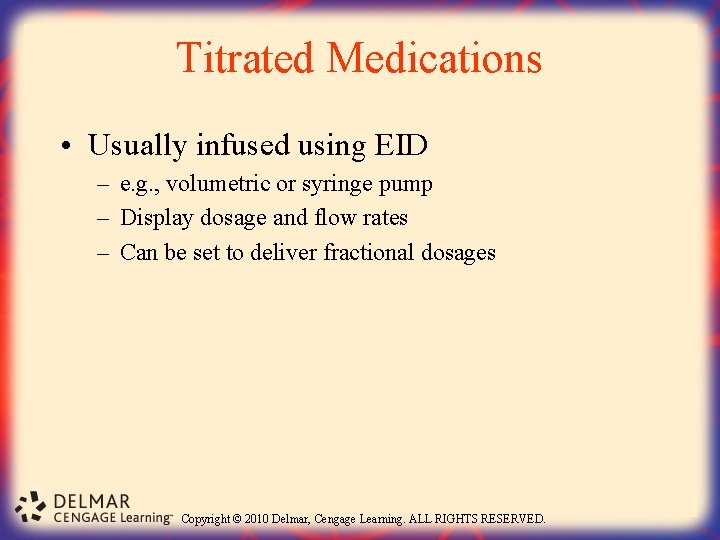 Titrated Medications

• Usually infused using EID
– e.g., volumetric or syringe pump
– Display dosage and flow rates
– Can be set to deliver fractional dosages

DELMAR
CENGAGE Learning™ Copyright © 2010 Delmar, Cengage Learning. ALL RIGHTS RESERVED.